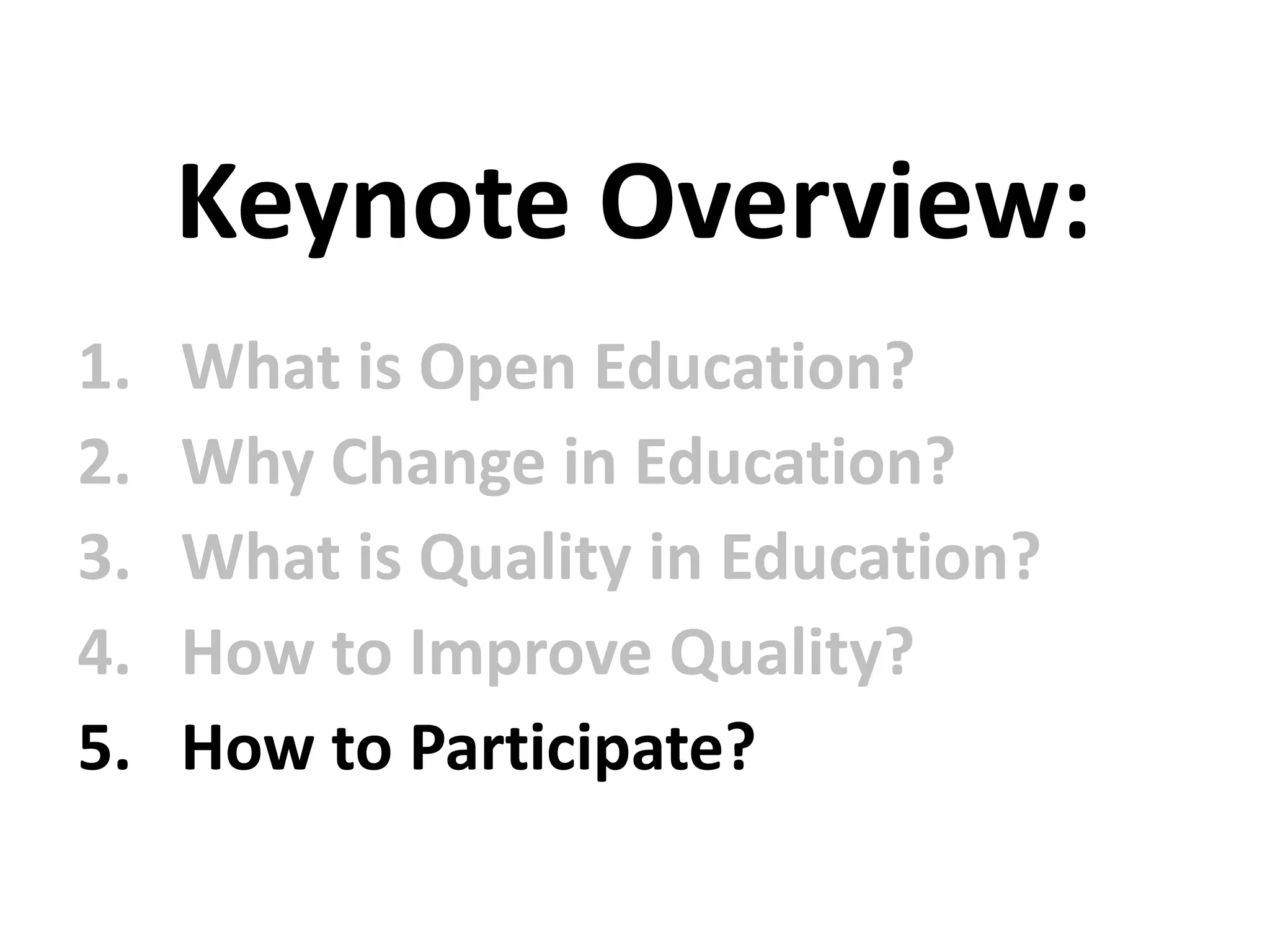 Keynote Overview:

1. What is Open Education?
2. Why Change in Education?
3. What is Quality in Education?
4. How to Improve Quality?
5. How to Participate?